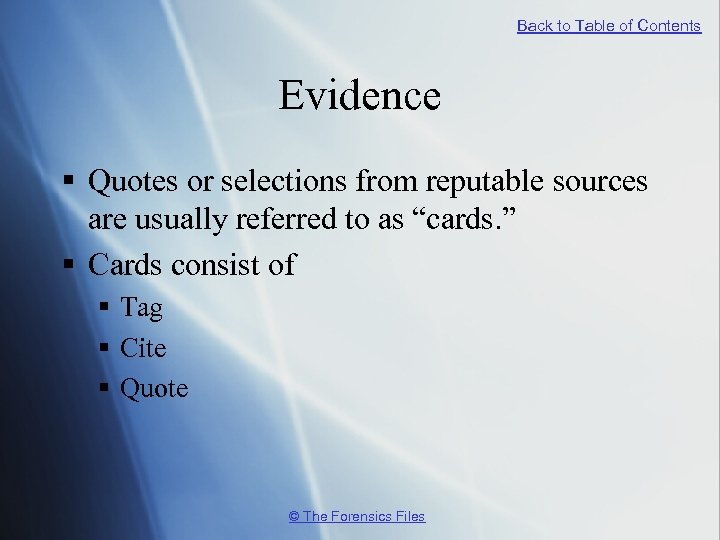 Back to Table of Contents

Evidence

▪ Quotes or selections from reputable sources are usually referred to as “cards.”
▪ Cards consist of
▪ Tag
▪ Cite
▪ Quote

© The Forensics Files